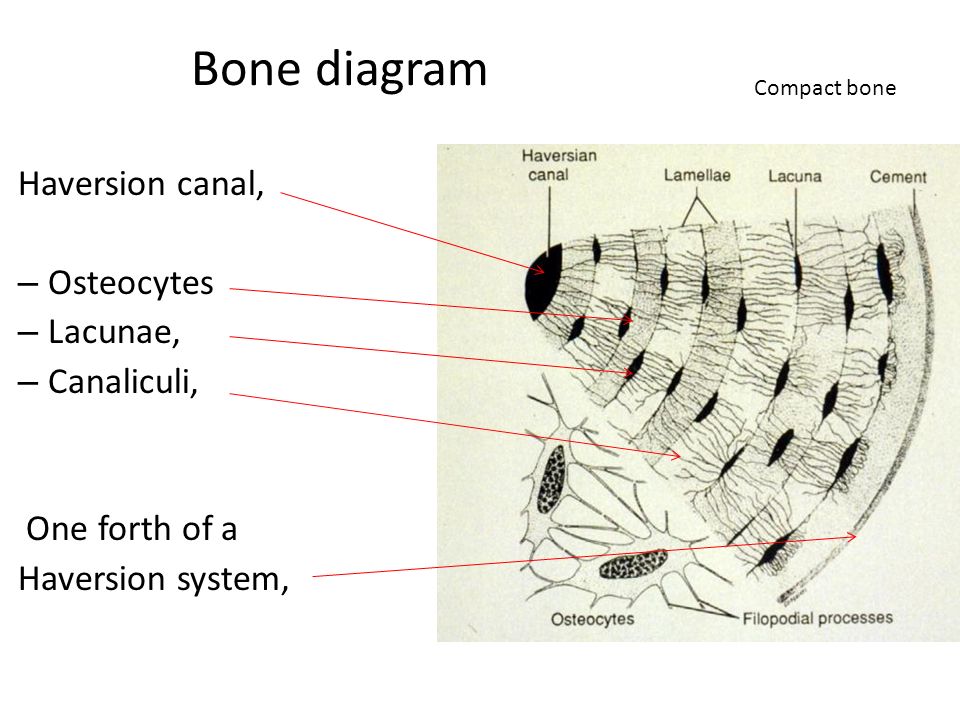 Bone diagram

Compact bone

Haversion canal,

– Osteocytes
– Lacunae,
– Canaliculi,

One forth of a Haversion system,

Haversian canal

Lamellae

Lacuna

Cement

Osteocytes

Filopodial processes